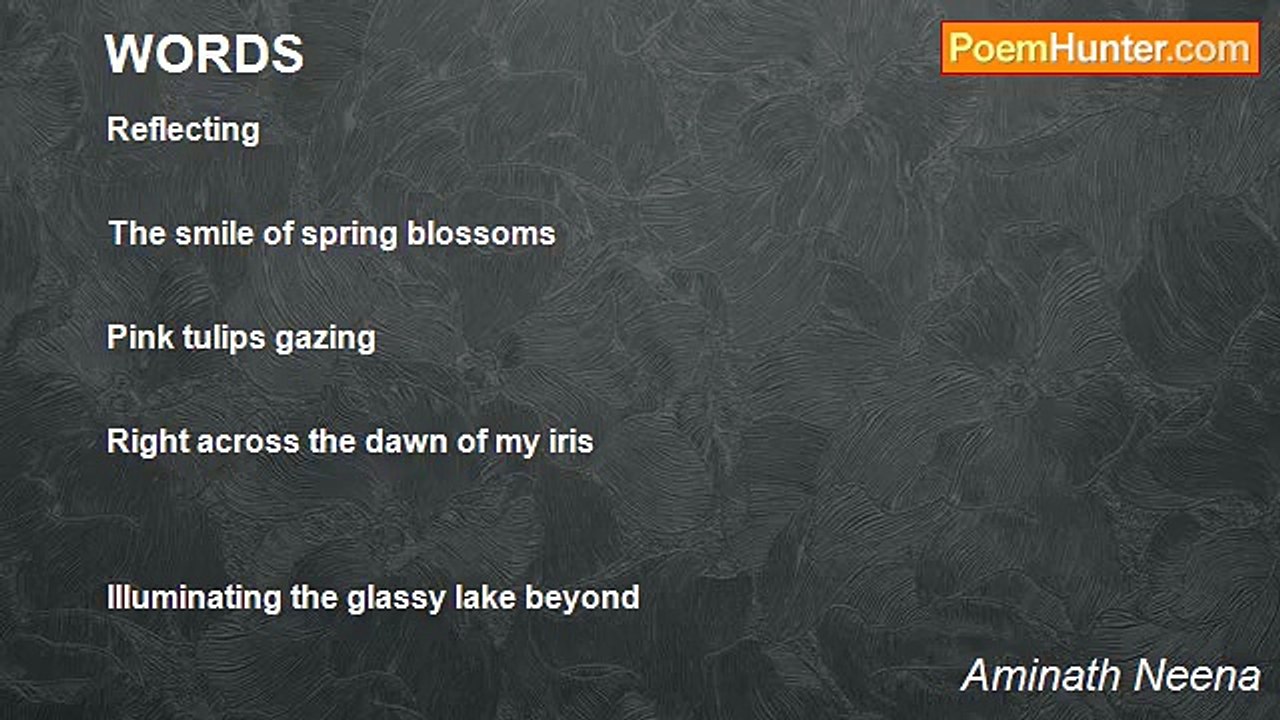 WORDS

PoemHunter.com

Reflecting

The smile of spring blossoms

Pink tulips gazing

Right across the dawn of my iris

Illuminating the glassy lake beyond

Aminath Neena